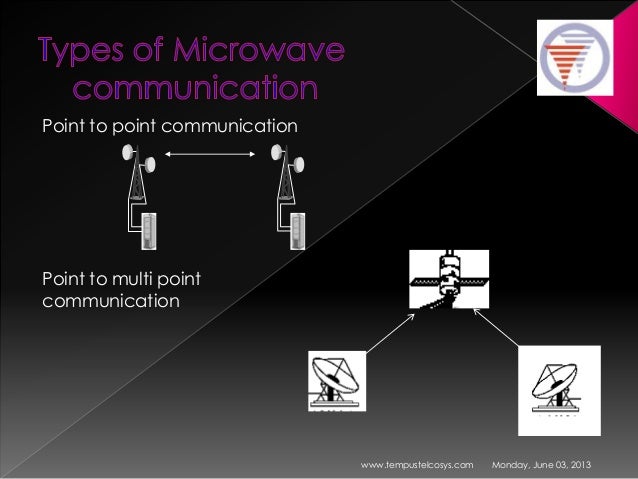 Types of Microwave communication

Point to point communication

Point to multi point communication

www.tempustelcosys.com Monday, June 03, 2013